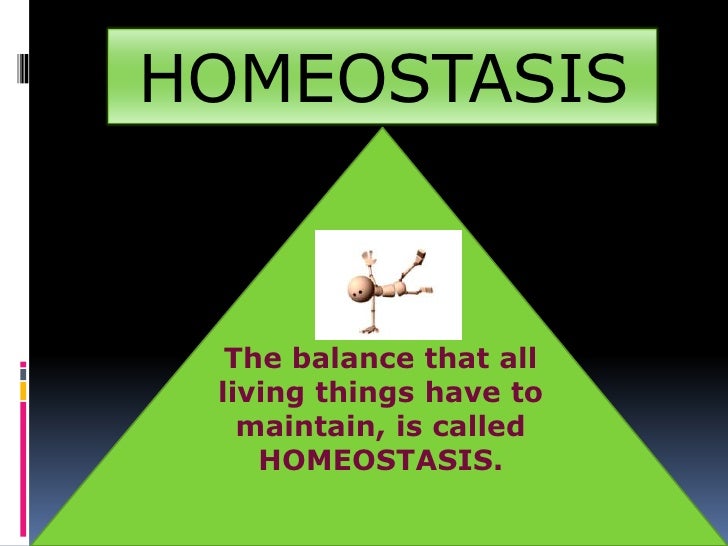 HOMEOSTASIS

The balance that all living things have to maintain, is called HOMEOSTASIS.